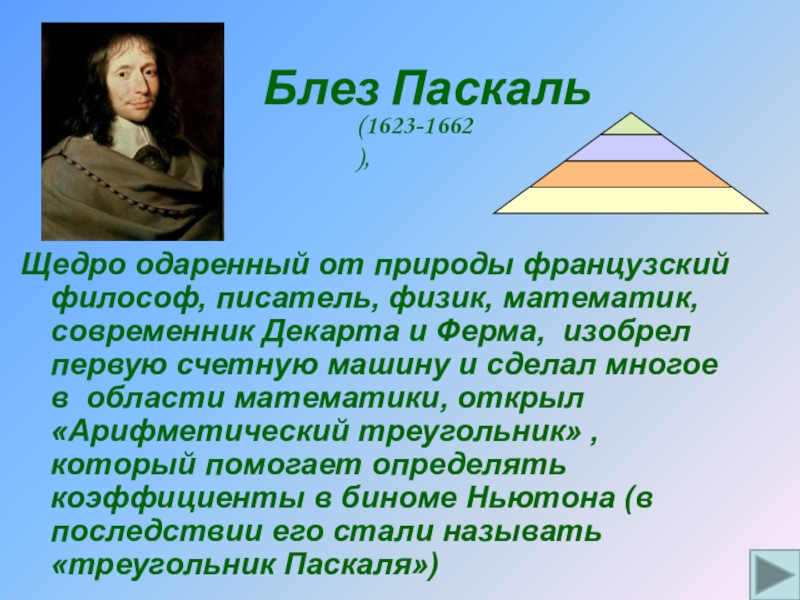 Блез Паскаль

(1623-1662 ),

Щедро одаренный от природы французский философ, писатель, физик, математик, современник Декарта и Ферма, изобрел первую счетную машину и сделал многое в области математики, открыл «Арифметический треугольник» , который помогает определять коэффициенты в биноме Ньютона (в последствии его стали называть «треугольник Паскаля»)